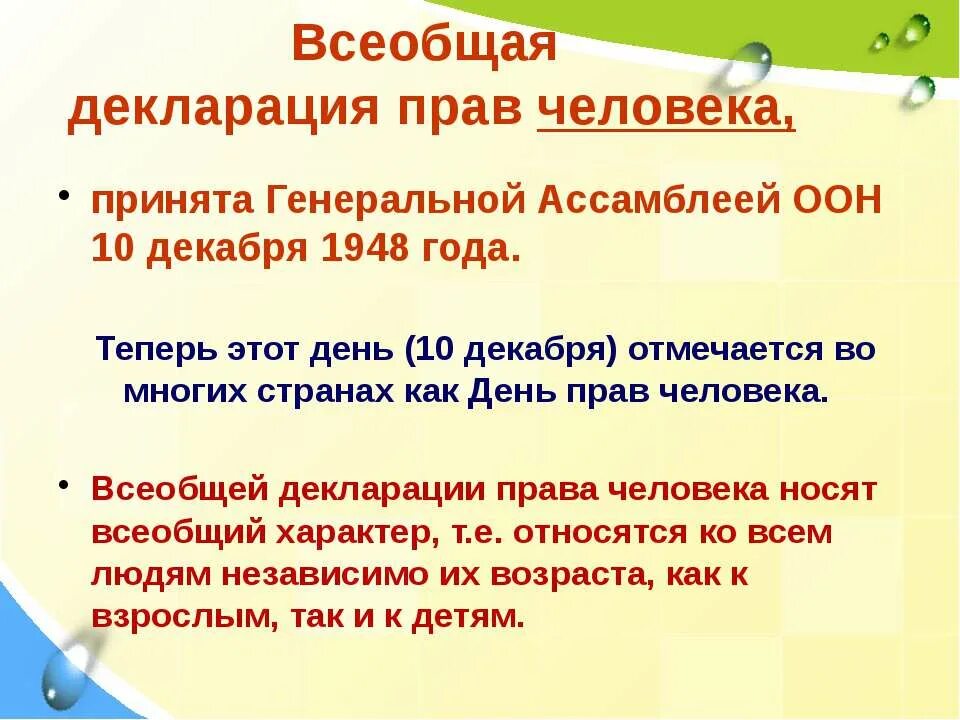 Всеобщая декларация прав человека,

• принята Генеральной Ассамблеей ООН 10 декабря 1948 года.

Теперь этот день (10 декабря) отмечается во многих странах как День прав человека.

• Всеобщей декларации права человека носят всеобщий характер, т.е. относятся ко всем людям независимо их возраста, как к взрослым, так и к детям.